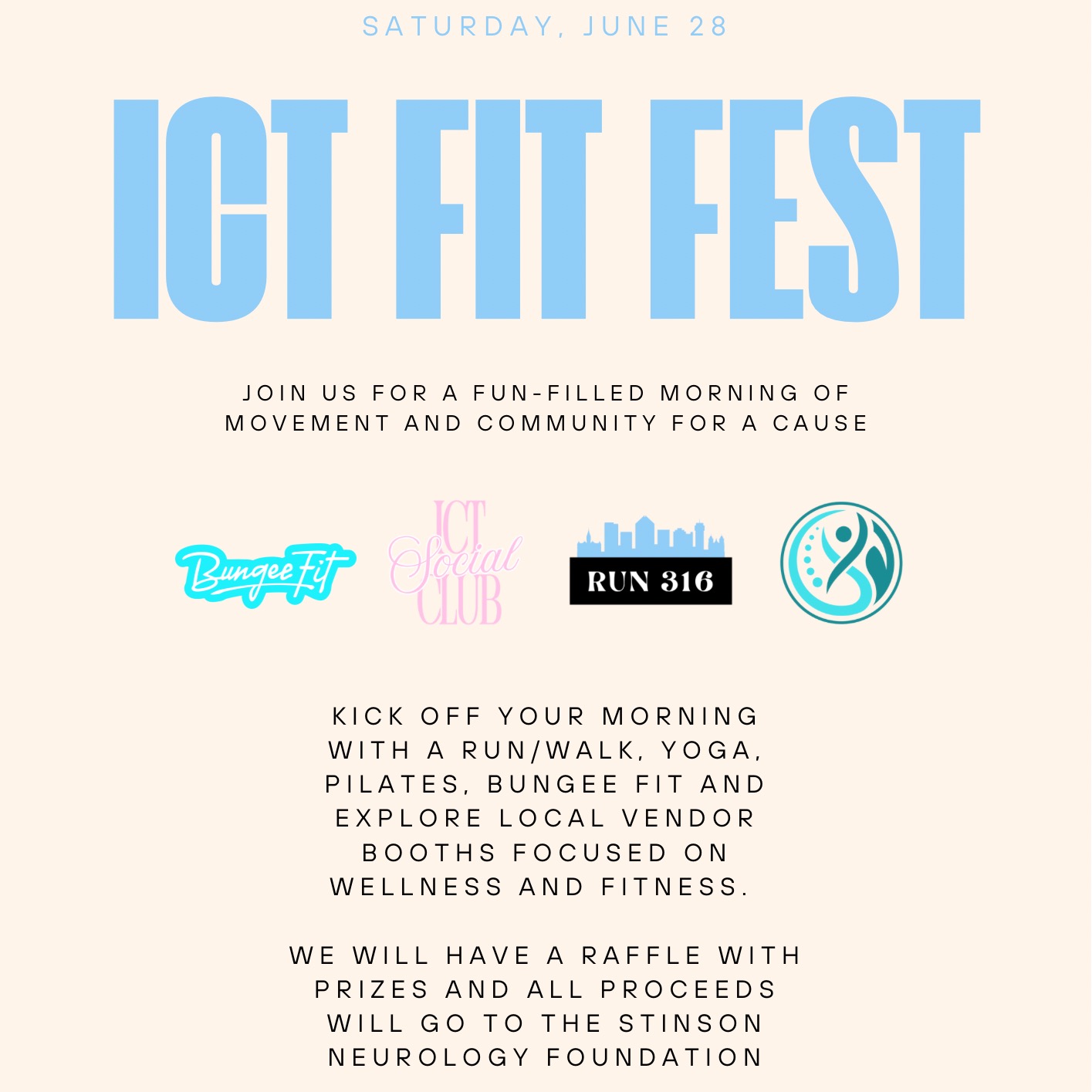 SATURDAY, JUNE 28

ICT FIT FEST

JOIN US FOR A FUN-FILLED MORNING OF MOVEMENT AND COMMUNITY FOR A CAUSE

BungeeFit

ICT Social CLUB

RUN 316

KICK OFF YOUR MORNING WITH A RUN/WALK, YOGA, PILATES, BUNGEE FIT AND EXPLORE LOCAL VENDOR BOOTHS FOCUSED ON WELLNESS AND FITNESS.

WE WILL HAVE A RAFFLE WITH PRIZES AND ALL PROCEEDS WILL GO TO THE STINSON NEUROLOGY FOUNDATION